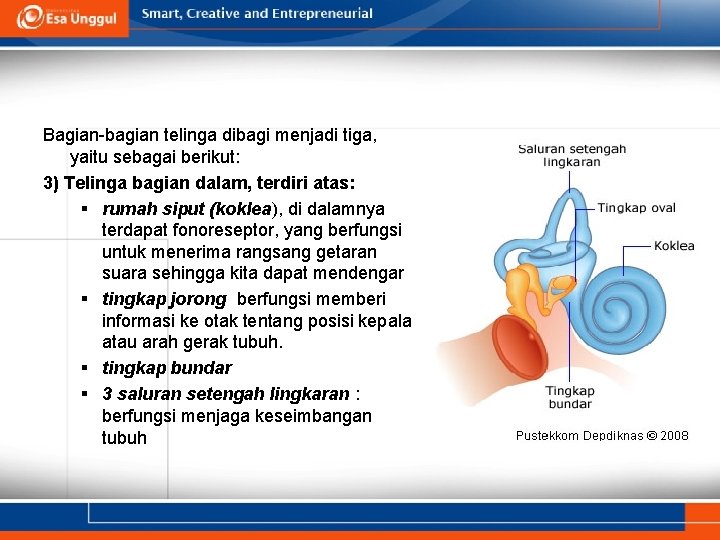 Esa Unggul

Smart, Creative and Entrepreneurial

Bagian-bagian telinga dibagi menjadi tiga, yaitu sebagai berikut:

3) Telinga bagian dalam, terdiri atas:

▪ rumah siput (koklea), di dalamnya terdapat fonoreseptor, yang berfungsi untuk menerima rangsang getaran suara sehingga kita dapat mendengar

▪ tingkap jorong berfungsi memberi informasi ke otak tentang posisi kepala atau arah gerak tubuh.

▪ tingkap bundar

▪ 3 saluran setengah lingkaran : berfungsi menjaga keseimbangan tubuh

Saluran setengah lingkaran

Tingkap oval

Koklea

Tingkap bundar

Pustekkom Depdiknas © 2008